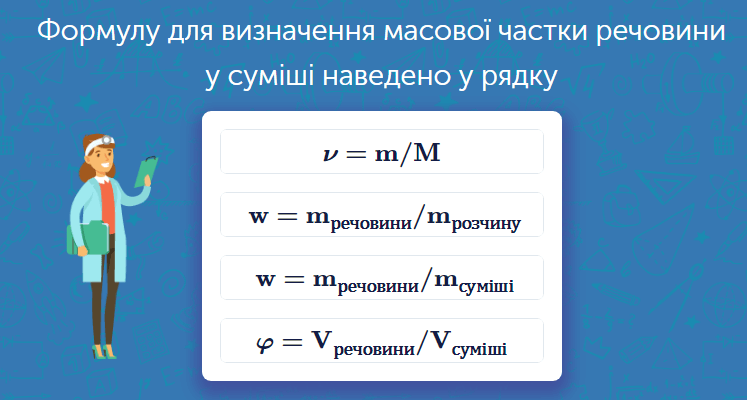 Формулу для визначення масової частки речовини у суміші наведено у рядку

$\nu = m/M$

$w = m_{речовини}/m_{розчину}$

$w = m_{речовини}/m_{суміші}$

$\varphi = V_{речовини}/V_{суміші}$